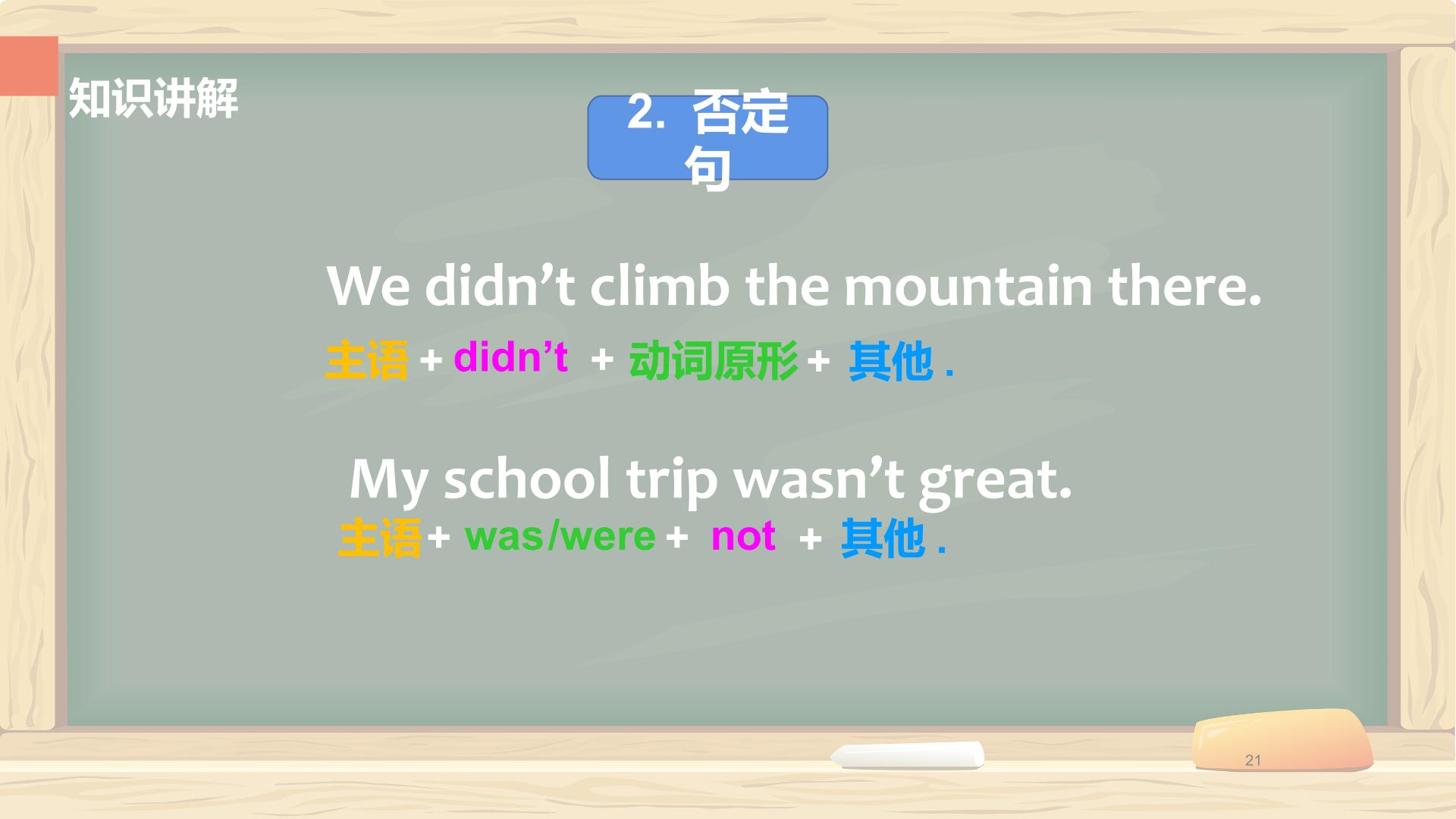 知识讲解

2. 否定句

We didn’t climb the mountain there.

主语 + didn’t + 动词原形 + 其他 .

My school trip wasn’t great.

主语 + was/were + not + 其他 .

21